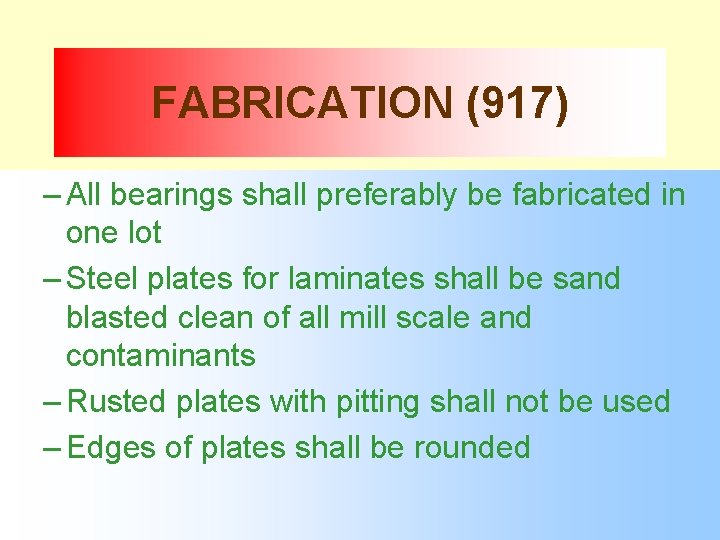 FABRICATION (917)

– All bearings shall preferably be fabricated in one lot

– Steel plates for laminates shall be sand blasted clean of all mill scale and contaminants

– Rusted plates with pitting shall not be used

– Edges of plates shall be rounded